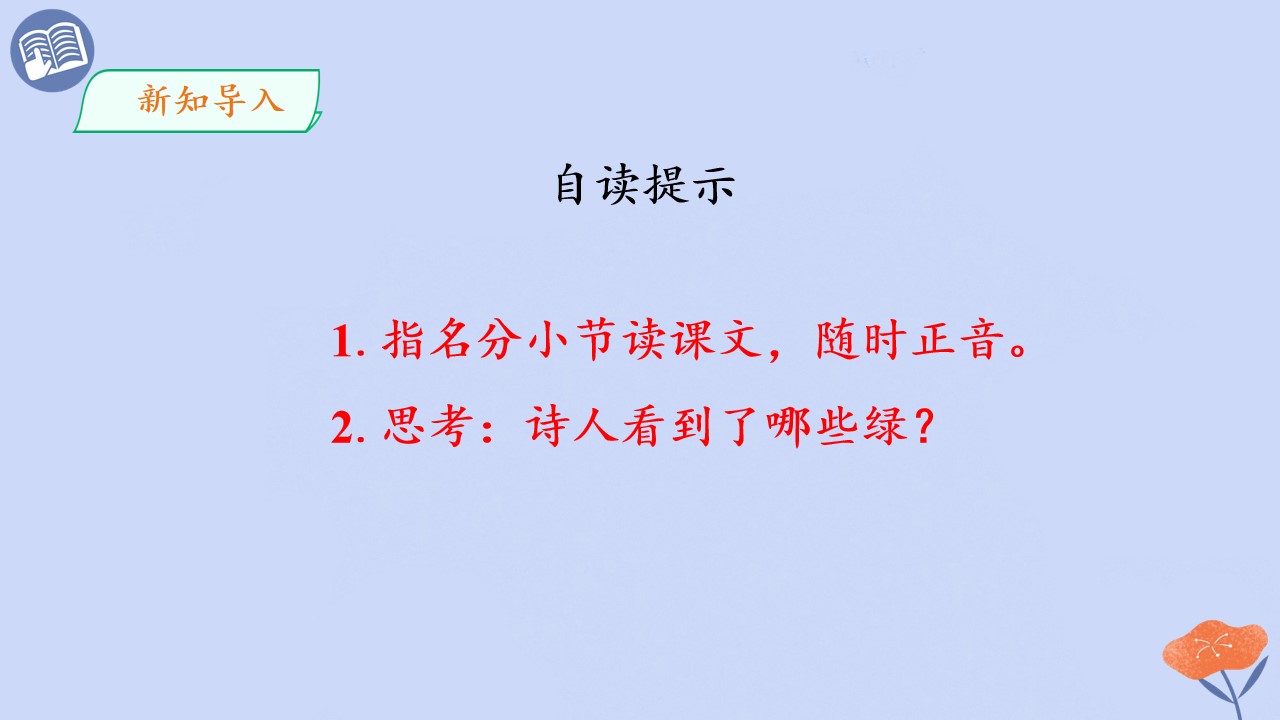 新知导入

自读提示

1.指名分小节读课文，随时正音。

2.思考：诗人看到了哪些绿？